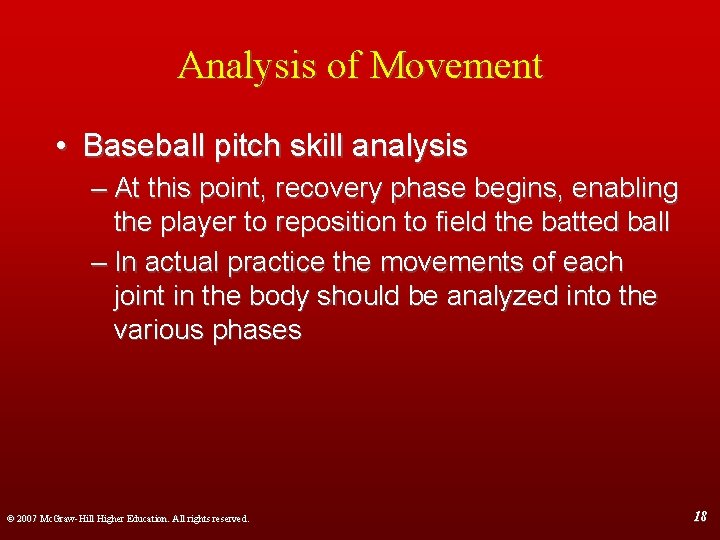 Analysis of Movement

• Baseball pitch skill analysis
– At this point, recovery phase begins, enabling the player to reposition to field the batted ball
– In actual practice the movements of each joint in the body should be analyzed into the various phases

© 2007 McGraw-Hill Higher Education. All rights reserved.

18